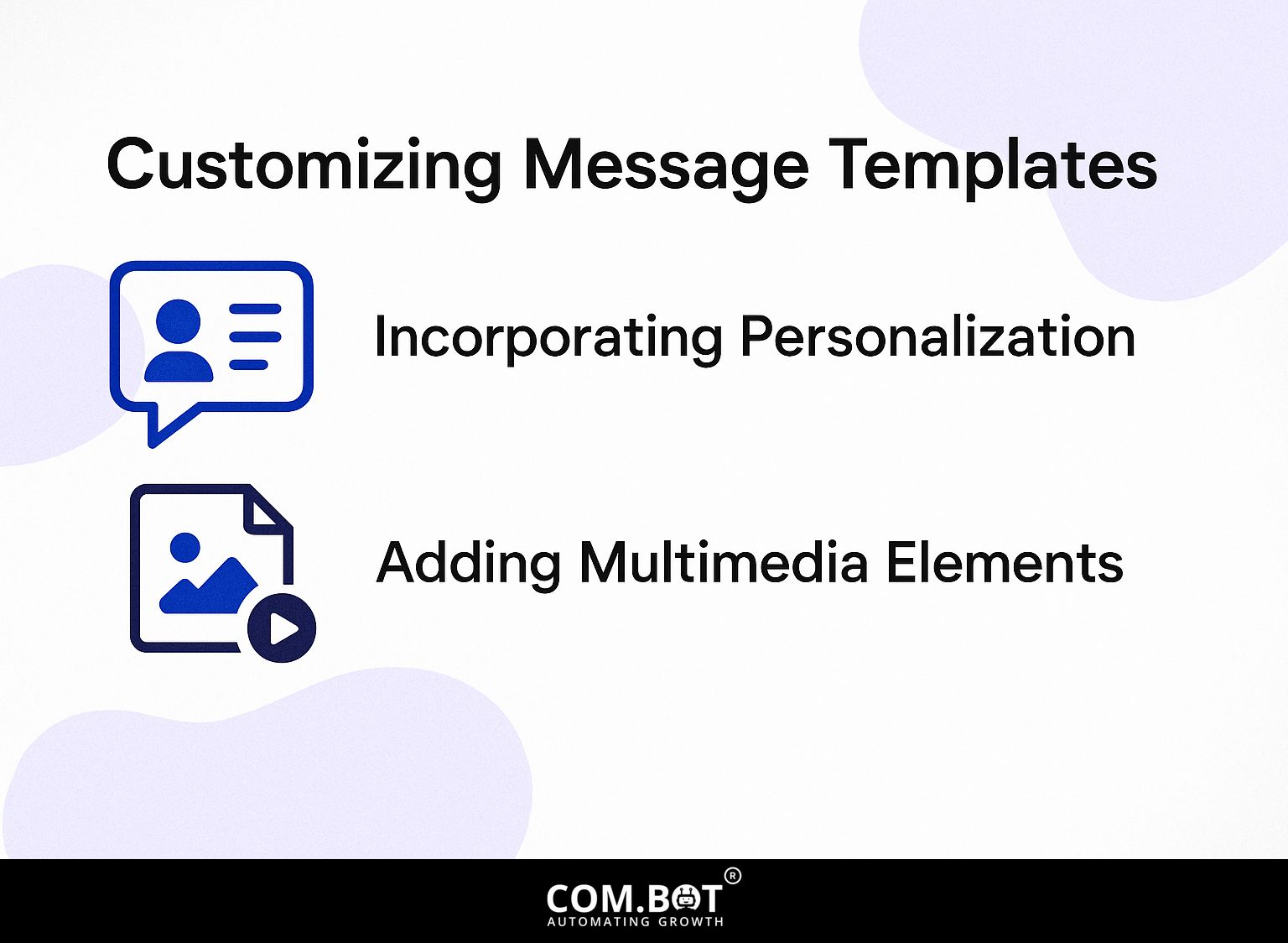 Customizing Message Templates

Incorporating Personalization

Adding Multimedia Elements

COM.BOT®
AUTOMATING GROWTH